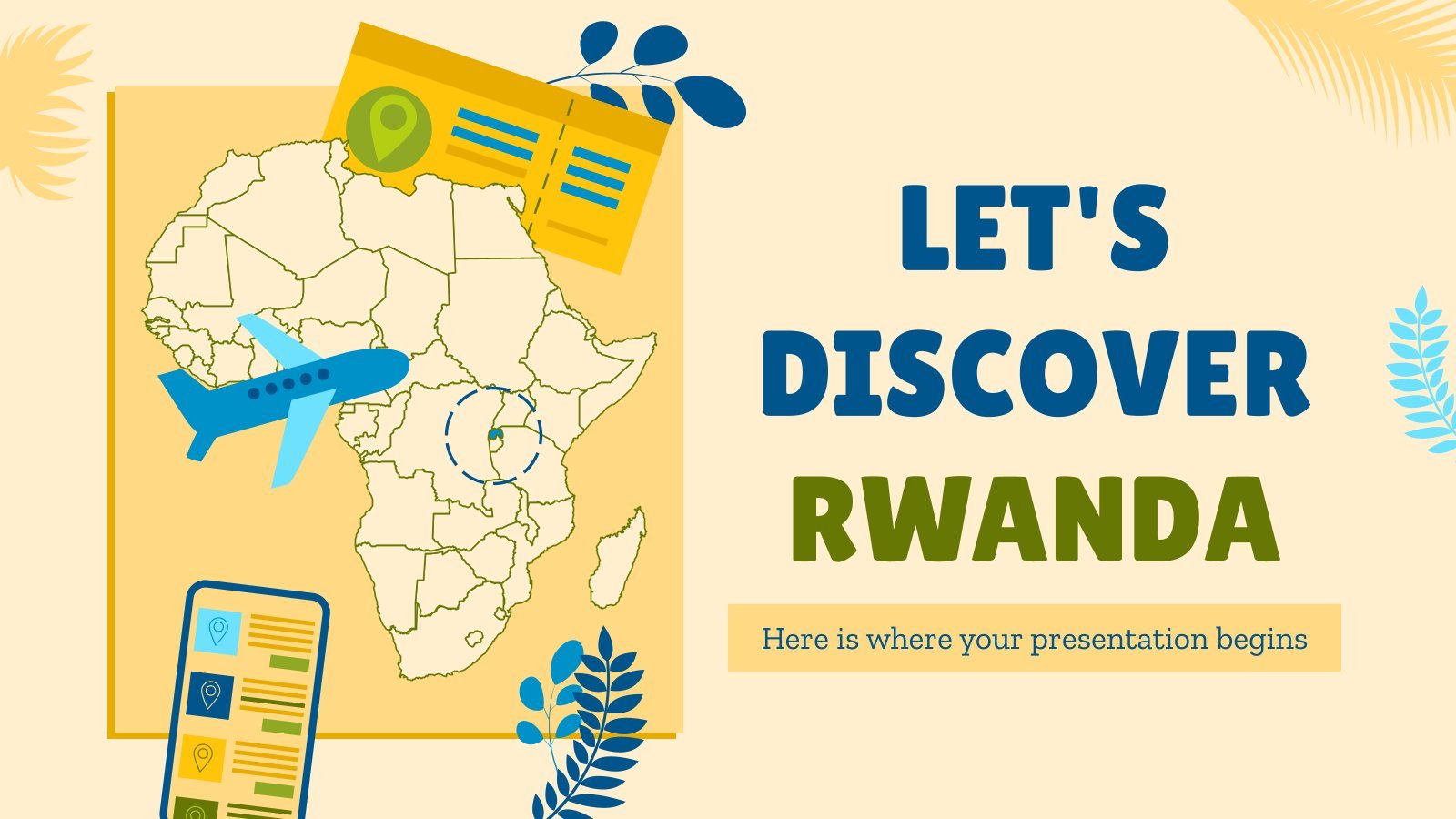 LET'S DISCOVER RWANDA

Here is where your presentation begins